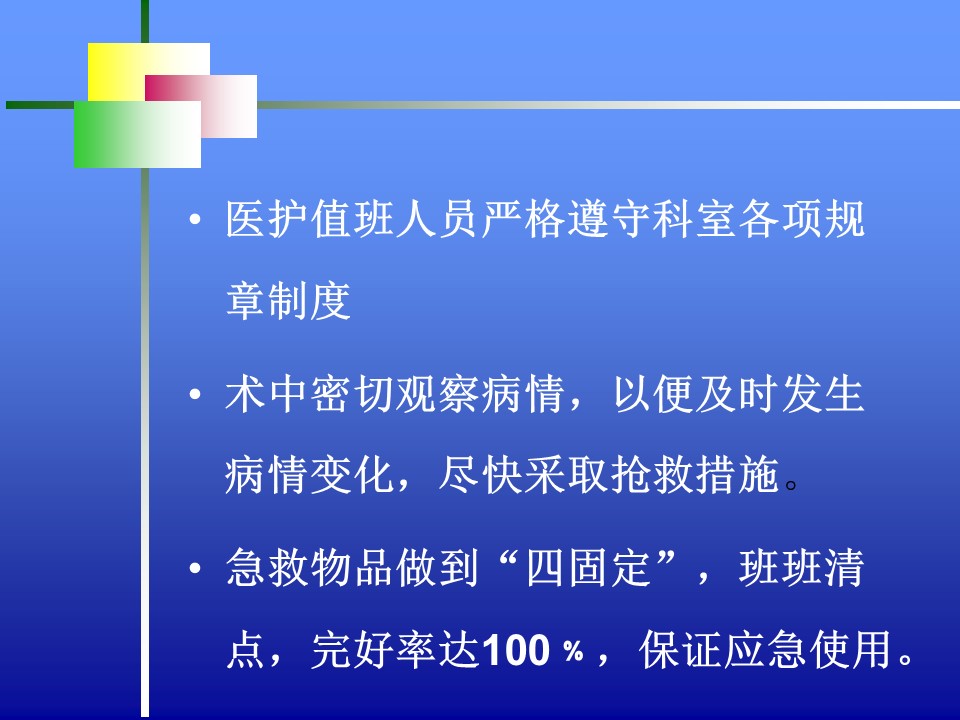 • 医护值班人员严格遵守科室各项规章制度

• 术中密切观察病情，以便及时发生病情变化，尽快采取抢救措施。

• 急救物品做到“四固定”，班班清点，完好率达100％，保证应急使用。